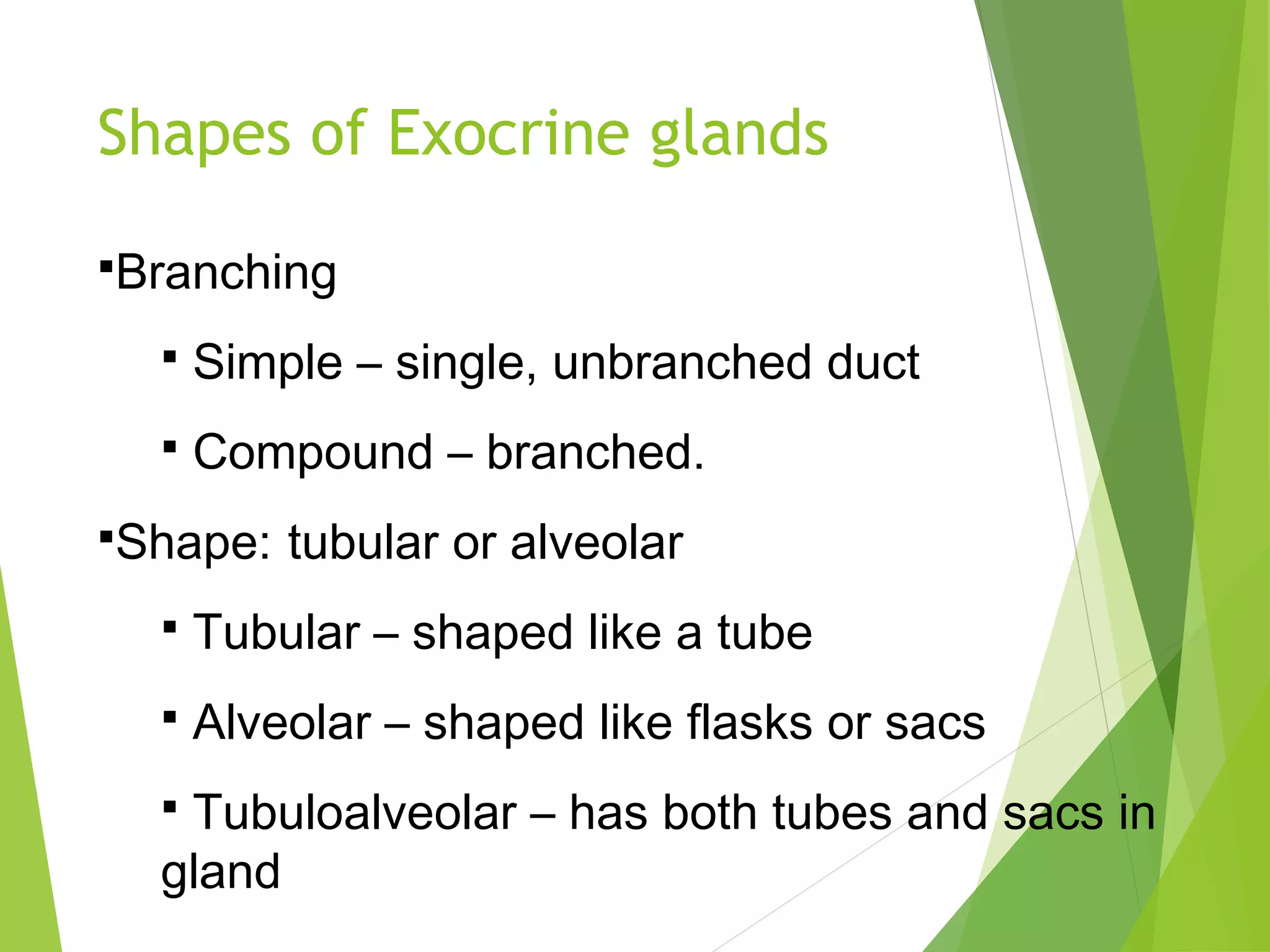 Shapes of Exocrine glands

▪Branching

▪ Simple – single, unbranched duct

▪ Compound – branched.

▪Shape: tubular or alveolar

▪ Tubular – shaped like a tube

▪ Alveolar – shaped like flasks or sacs

▪ Tubuloalveolar – has both tubes and sacs in gland